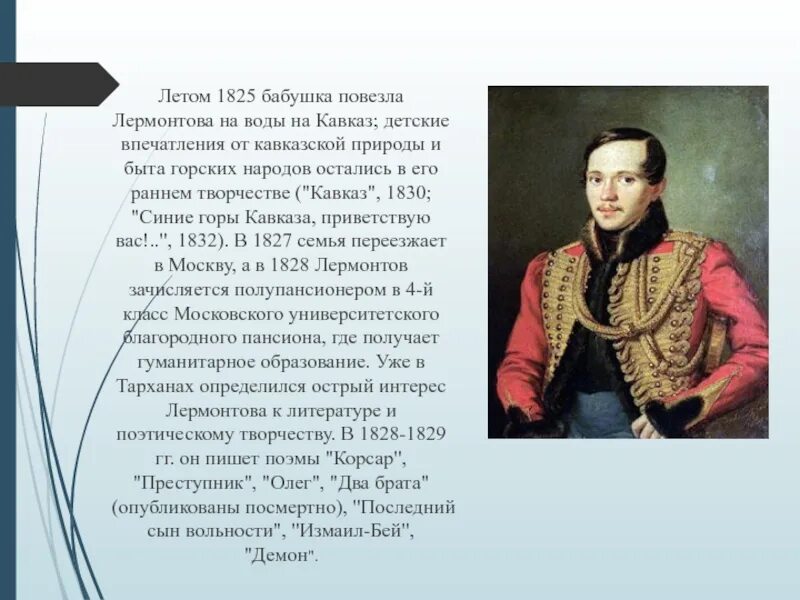 Летом 1825 бабушка повезла Лермонтова на воды на Кавказ; детские впечатления от кавказской природы и быта горских народов остались в его раннем творчестве ("Кавказ", 1830; "Синие горы Кавказа, приветствую вас!..", 1832). В 1827 семья переезжает в Москву, а в 1828 Лермонтов зачисляется полупансионером в 4-й класс Московского университетского благородного пансиона, где получает гуманитарное образование. Уже в Тарханах определился острый интерес Лермонтова к литературе и поэтическому творчеству. В 1828-1829 гг. он пишет поэмы "Корсар", "Преступник", "Олег", "Два брата" (опубликованы посмертно), "Последний сын вольности", "Измаил-Бей", "Демон".